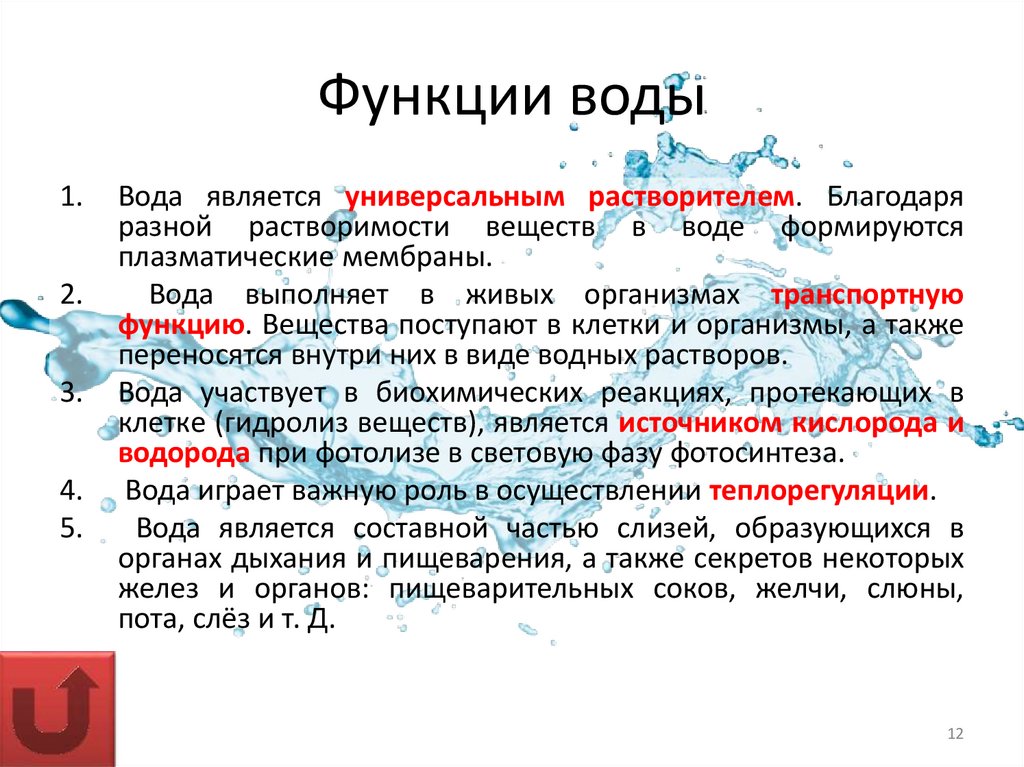 Функции воды

1. Вода является универсальным растворителем. Благодаря разной растворимости веществ в воде формируются плазматические мембраны.
2. Вода выполняет в живых организмах транспортную функцию. Вещества поступают в клетки и организмы, а также переносятся внутри них в виде водных растворов.
3. Вода участвует в биохимических реакциях, протекающих в клетке (гидролиз веществ), является источником кислорода и водорода при фотолизе в световую фазу фотосинтеза.
4. Вода играет важную роль в осуществлении теплорегуляции.
5. Вода является составной частью слизей, образующихся в органах дыхания и пищеварения, а также секретов некоторых желез и органов: пищеварительных соков, желчи, слюны, пота, слёз и т. Д.

12